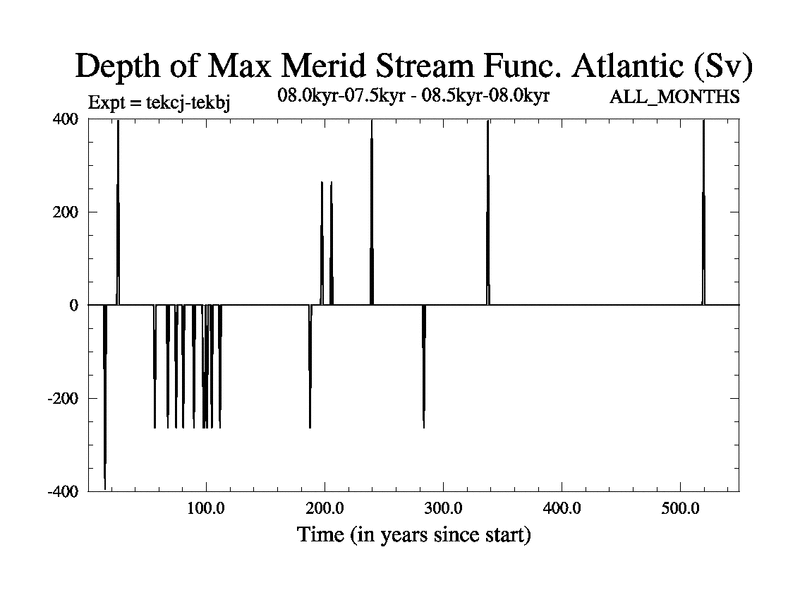 Depth of Max Merid Stream Func. Atlantic (Sv)

Expt = tekcj-tekbj

08.0kyr-07.5kyr - 08.5kyr-08.0kyr

ALL_MONTHS

400
200
0
-200
-400

100.0
200.0
300.0
400.0
500.0

Time (in years since start)